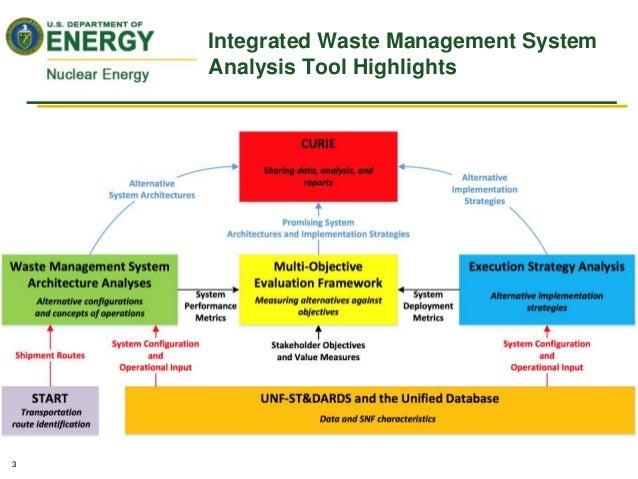 U.S. DEPARTMENT OF
ENERGY
Nuclear Energy

Integrated Waste Management System Analysis Tool Highlights

CURIE
Sharing data, analysis, and reports

Alternative System Architectures

Alternative Implementation Strategies

Promising System Architectures and Implementation Strategies

Waste Management System Architecture Analyses
Alternative configurations and concepts of operations

System Performance Metrics

Multi-Objective Evaluation Framework
Measuring alternatives against objectives

System Deployment Metrics

Execution Strategy Analysis
Alternative implementation strategies

Shipment Routes

System Configuration and Operational Input

Stakeholder Objectives and Value Measures

System Configuration and Operational Input

START
Transportation route identification

UNF-ST&DARDS and the Unified Database
Data and SNF characteristics

3